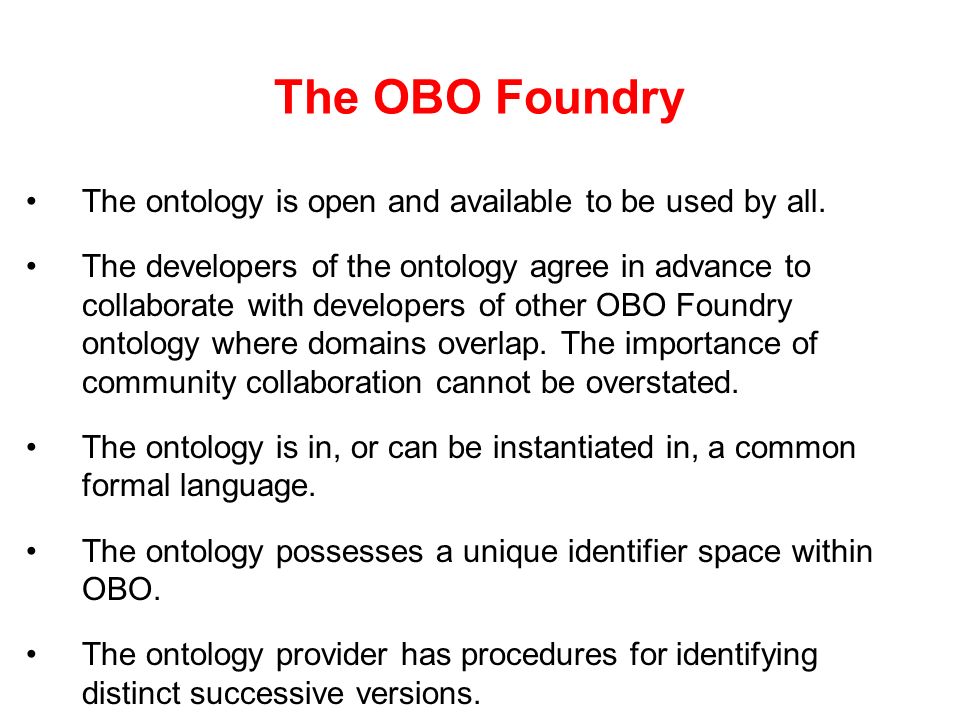 The OBO Foundry

• The ontology is open and available to be used by all.

• The developers of the ontology agree in advance to collaborate with developers of other OBO Foundry ontology where domains overlap. The importance of community collaboration cannot be overstated.

• The ontology is in, or can be instantiated in, a common formal language.

• The ontology possesses a unique identifier space within OBO.

• The ontology provider has procedures for identifying distinct successive versions.